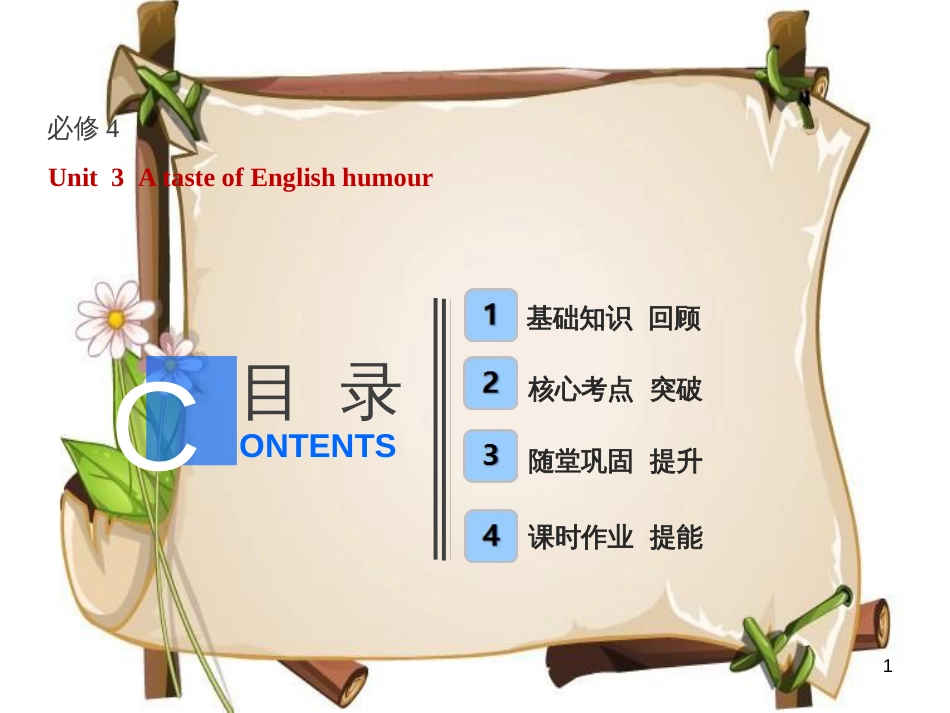 必修 4

Unit 3 A taste of English humour

目 录

CONTENTS

1 基础知识 回顾

2 核心考点 突破

3 随堂巩固 提升

4 课时作业 提能

1